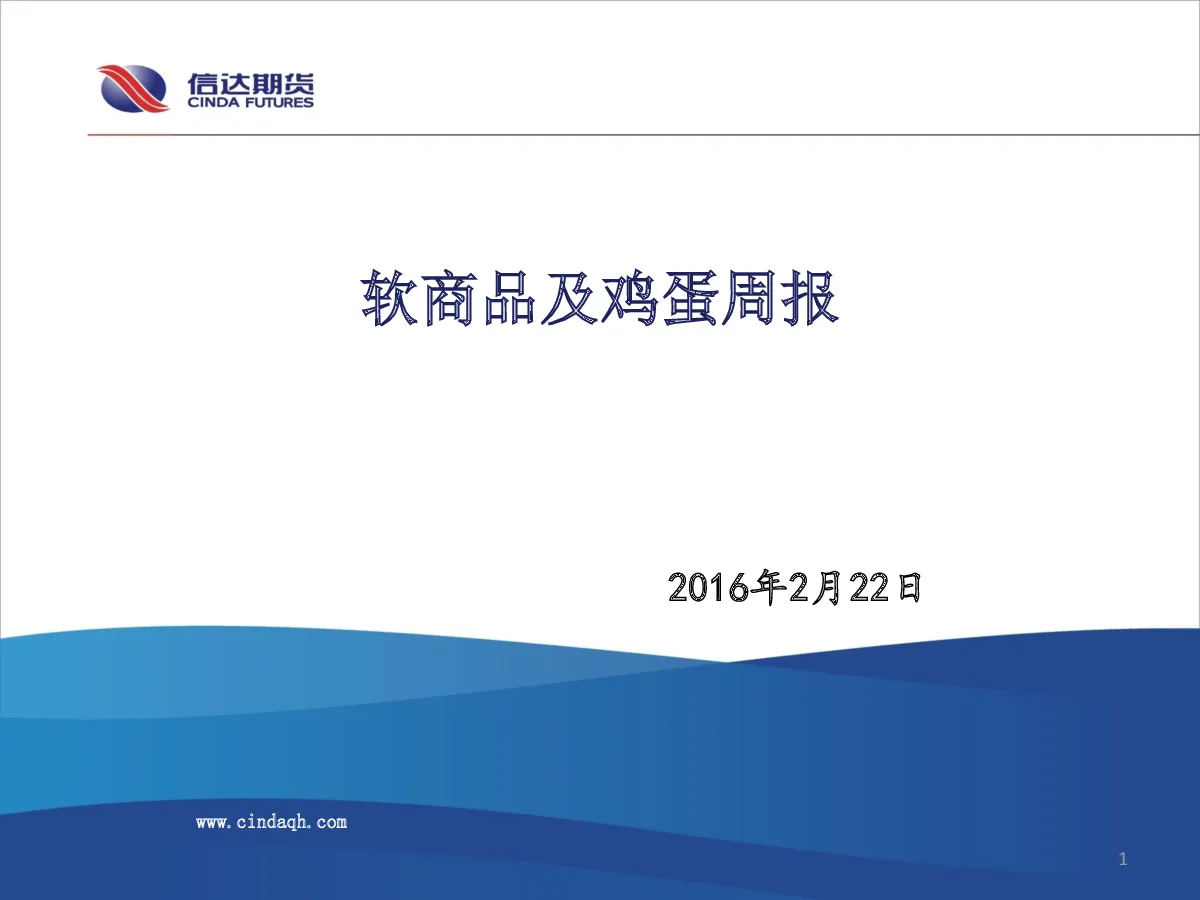 信达期货
CINDA FUTURES

软商品及鸡蛋周报

2016年2月22日

www.cindaqh.com

1